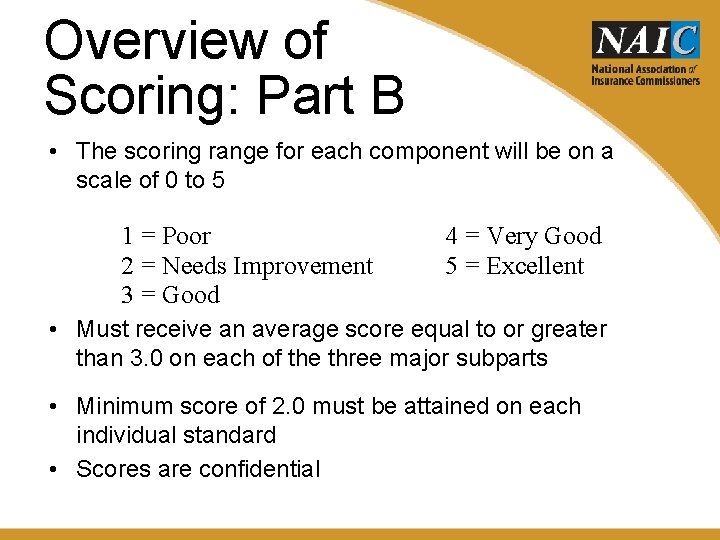 Overview of Scoring: Part B

NAIC
National Association of Insurance Commissioners

• The scoring range for each component will be on a scale of 0 to 5

1 = Poor
2 = Needs Improvement
3 = Good

4 = Very Good
5 = Excellent

• Must receive an average score equal to or greater than 3.0 on each of the three major subparts

• Minimum score of 2.0 must be attained on each individual standard

• Scores are confidential